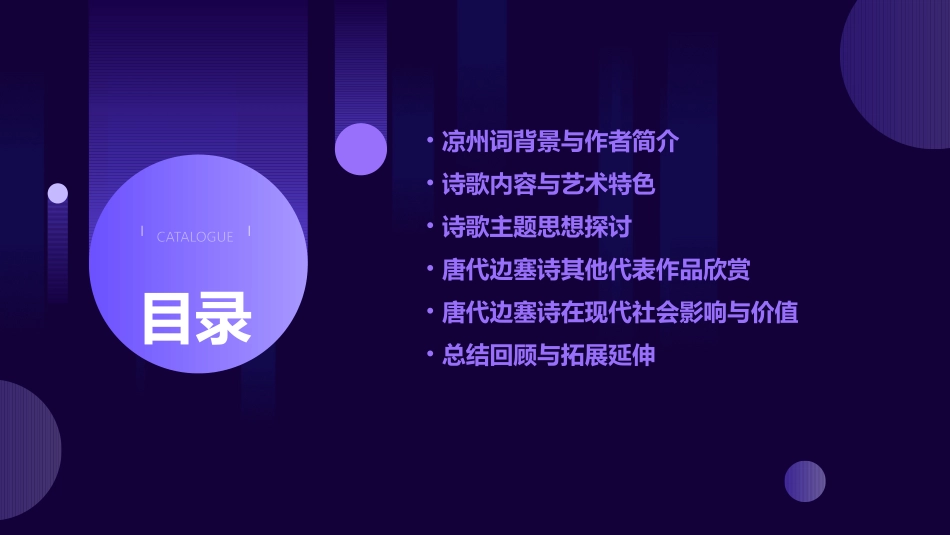 CATALOGUE

目录

• 凉州词背景与作者简介
• 诗歌内容与艺术特色
• 诗歌主题思想探讨
• 唐代边塞诗其他代表作品欣赏
• 唐代边塞诗在现代社会影响与价值
• 总结回顾与拓展延伸